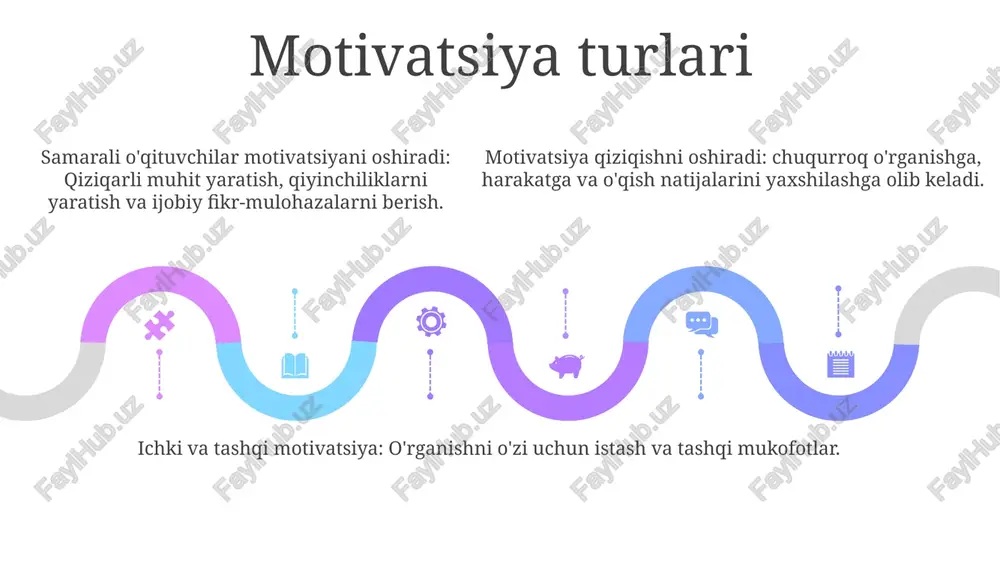 Motivatsiya turlari

Samarali o'qituvchilar motivatsiyani oshiradi: Qiziqarli muhit yaratish, qiyinchiliklarni yaratish va ijobiy fikr-mulohazalarni berish.

Motivatsiya qiziqishni oshiradi: chuqurroq o'rganishga, harakatga va o'qish natijalarini yaxshilashga olib keladi.

Ichki va tashqi motivatsiya: O'rganishni o'zi uchun istash va tashqi mukofotlar.

FaylHub.uz